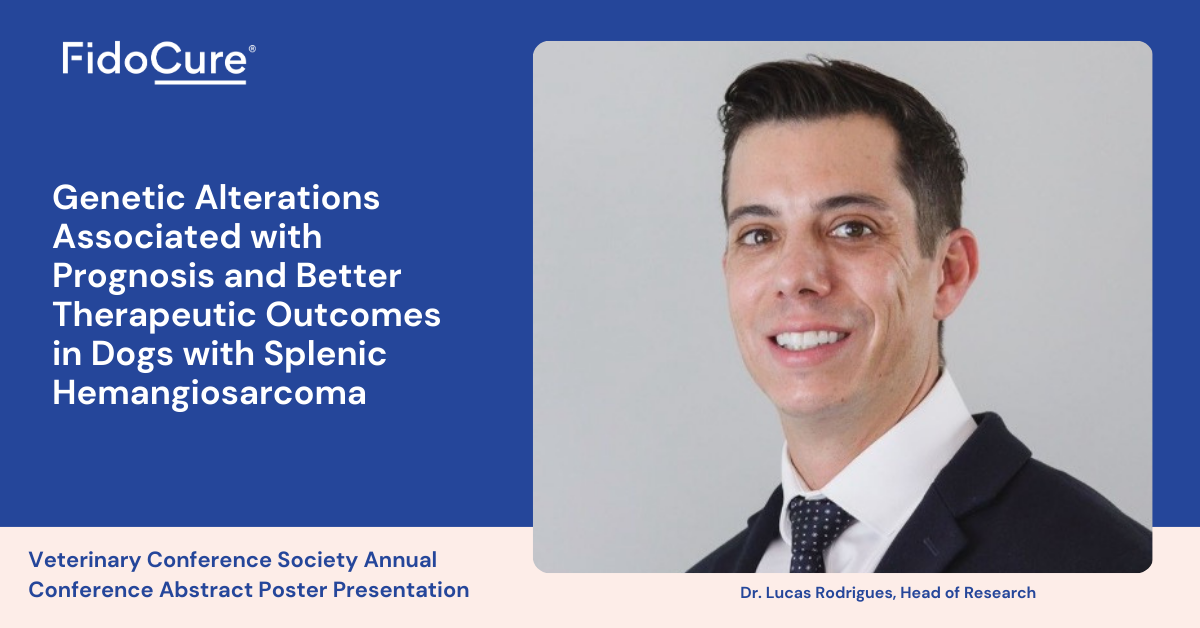 FidoCure®

Genetic Alterations Associated with Prognosis and Better Therapeutic Outcomes in Dogs with Splenic Hemangiosarcoma

Veterinary Conference Society Annual Conference Abstract Poster Presentation

Dr. Lucas Rodrigues, Head of Research